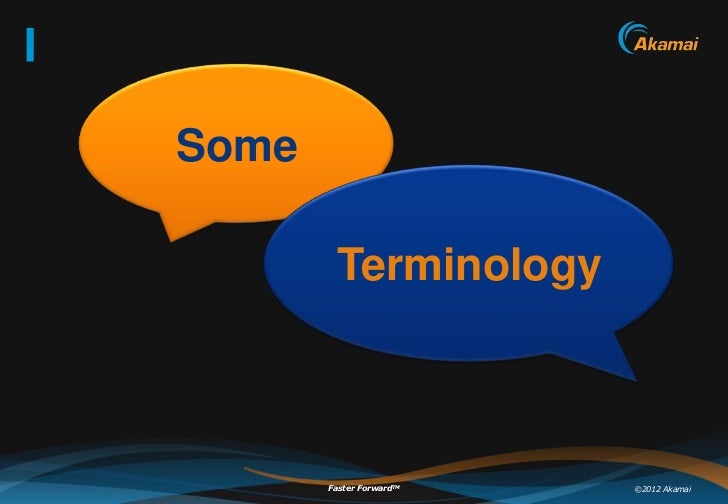 Akamai

Some

Terminology

Faster Forward™

©2012 Akamai